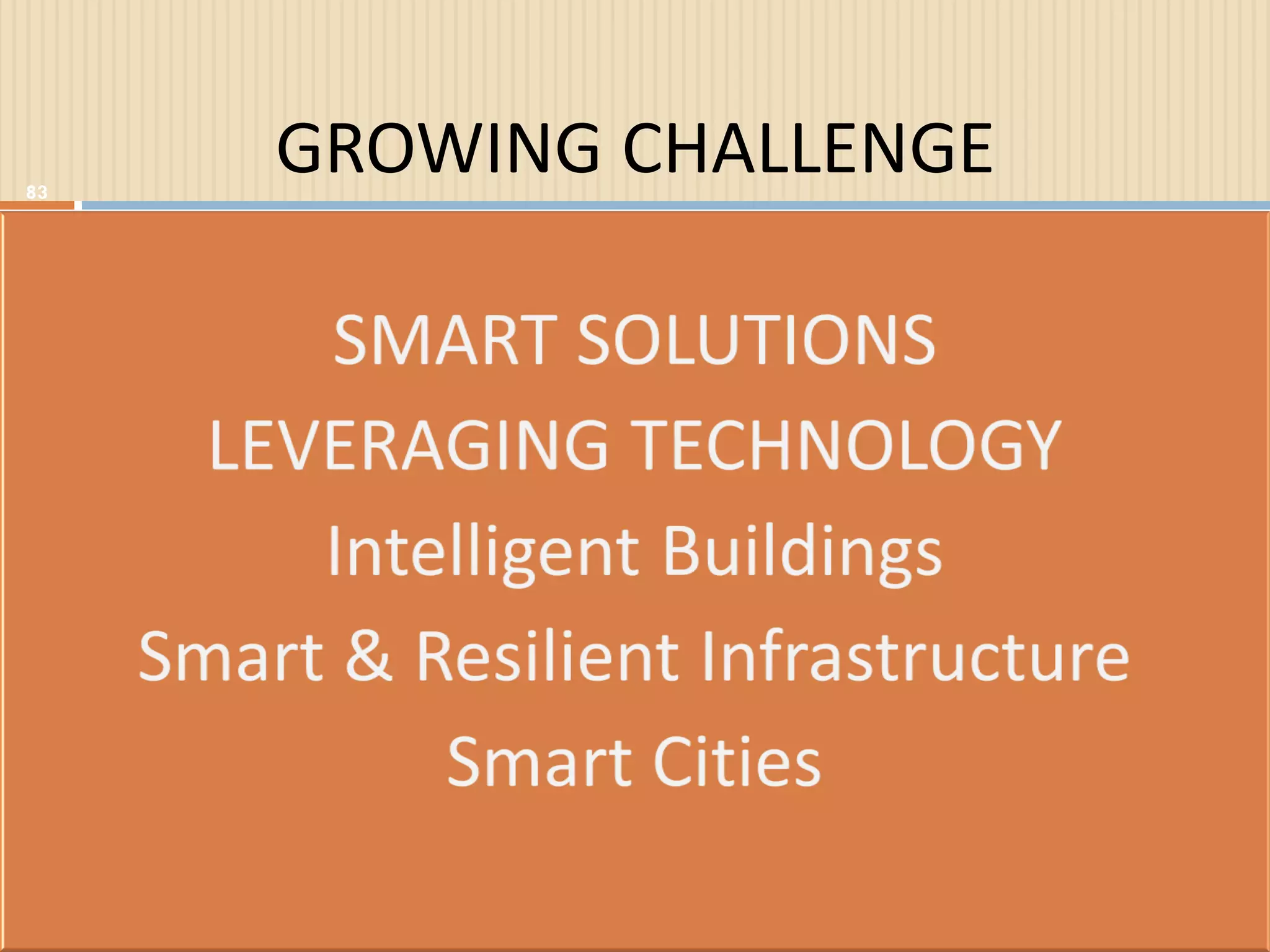 GROWING CHALLENGE

83

SMART SOLUTIONS

LEVERAGING TECHNOLOGY

Intelligent Buildings

Smart & Resilient Infrastructure

Smart Cities